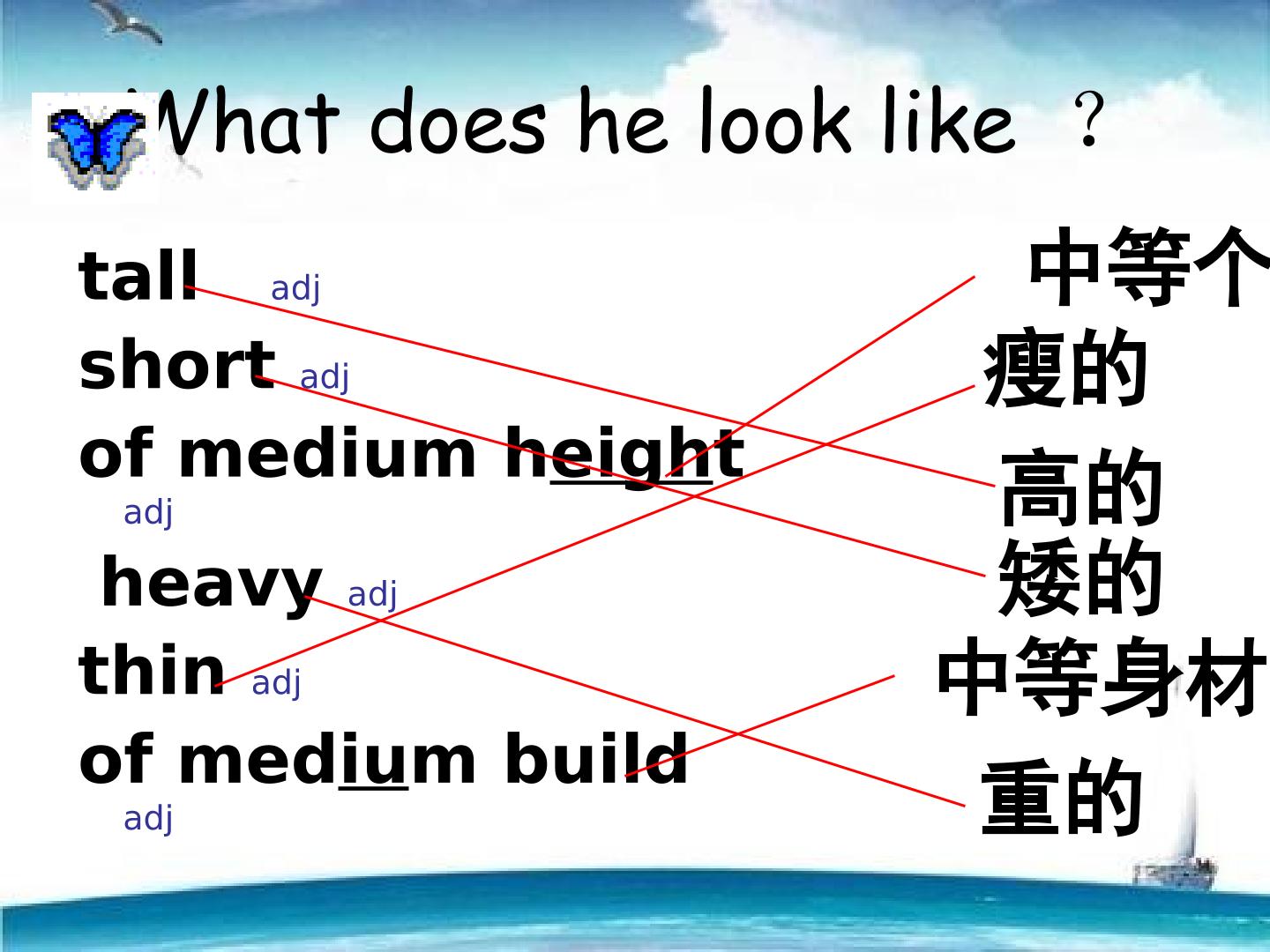 What does he look like ？

tall adj
short adj
of medium height
adj
heavy adj
thin adj
of medium build
adj

中等个
瘦的
高的
矮的
中等身材
重的